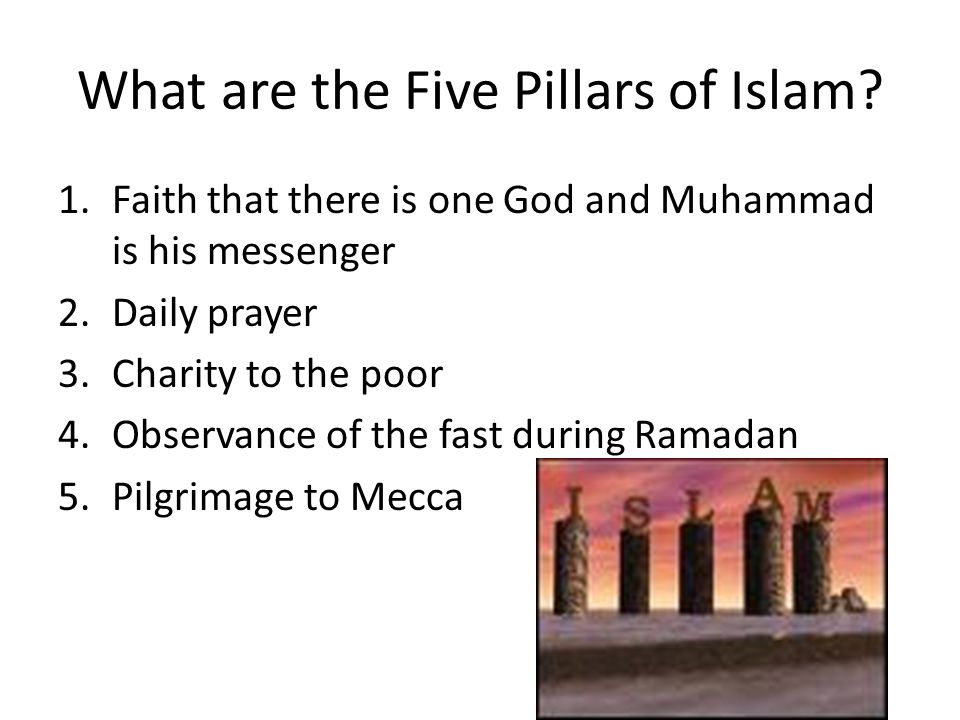 What are the Five Pillars of Islam?

1. Faith that there is one God and Muhammad is his messenger
2. Daily prayer
3. Charity to the poor
4. Observance of the fast during Ramadan
5. Pilgrimage to Mecca

I S L A M